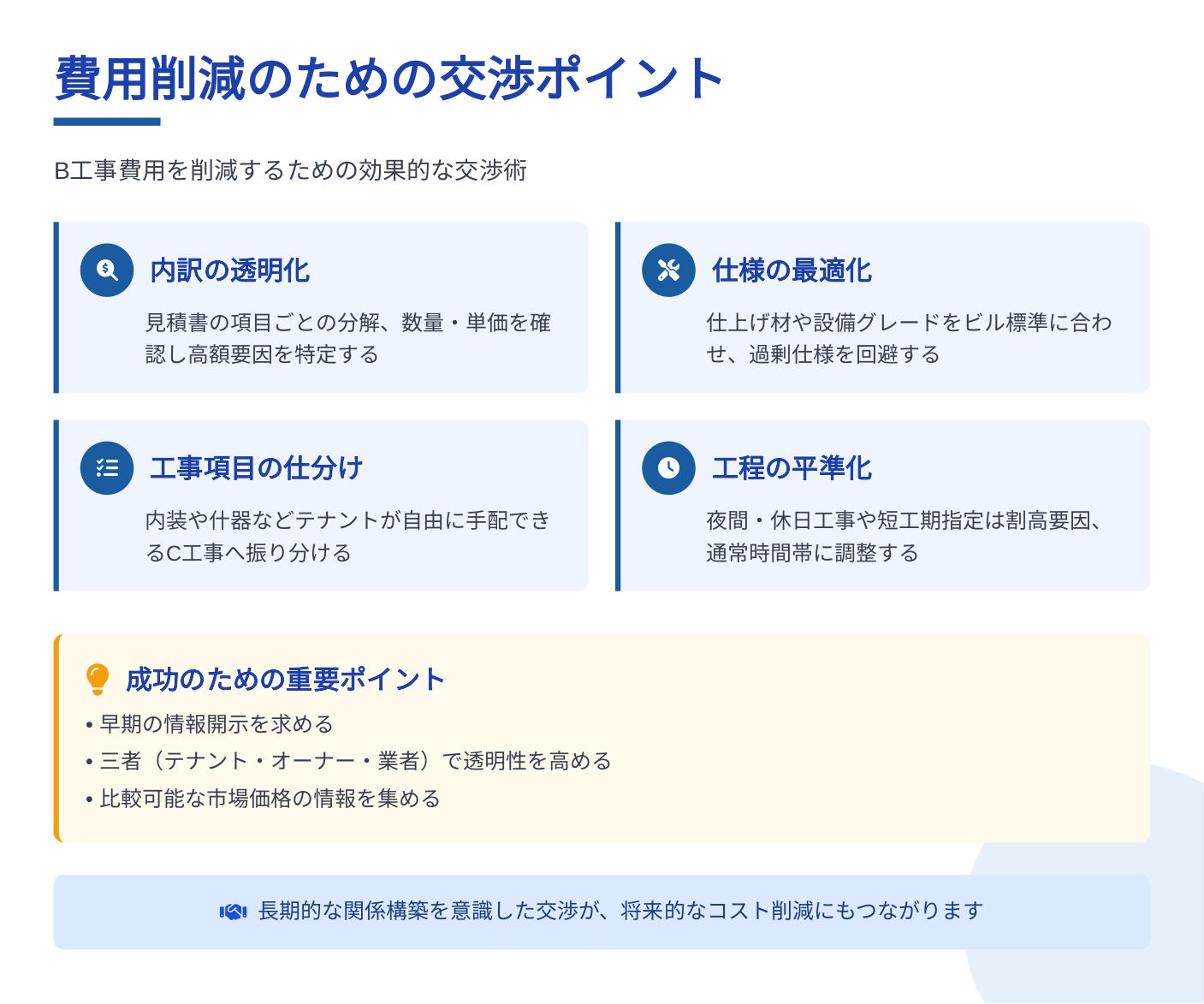 費用削減のための交渉ポイント

B工事費用を削減するための効果的な交渉術

内訳の透明化

見積書の項目ごとの分解、数量・単価を確認し高額要因を特定する

仕様の最適化

仕上げ材や設備グレードをビル標準に合わせ、過剰仕様を回避する

工事項目の仕分け

内装や什器などテナントが自由に手配できるC工事へ振り分ける

工程の平準化

夜間・休日工事や短工期指定は割高要因、通常時間帯に調整する

成功のための重要ポイント

• 早期の情報開示を求める
• 三者（テナント・オーナー・業者）で透明性を高める
• 比較可能な市場価格の情報を集める

長期的な関係構築を意識した交渉が、将来的なコスト削減にもつながります